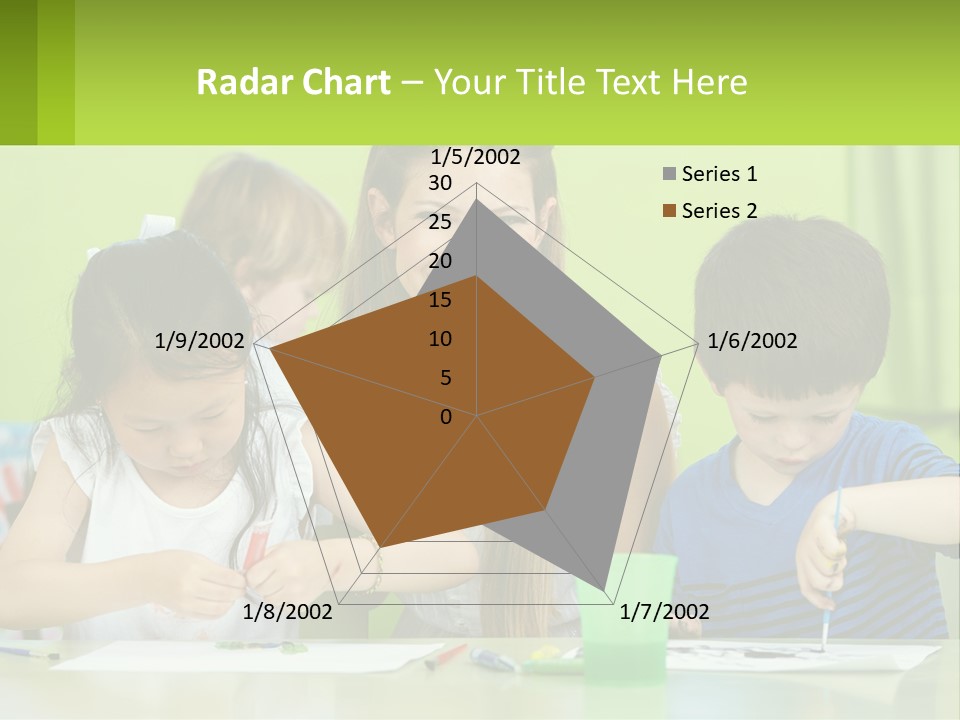 Radar Chart – Your Title Text Here

1/5/2002
30
25
20
15
10
5
0
1/6/2002
1/7/2002
1/8/2002
1/9/2002

Series 1
Series 2